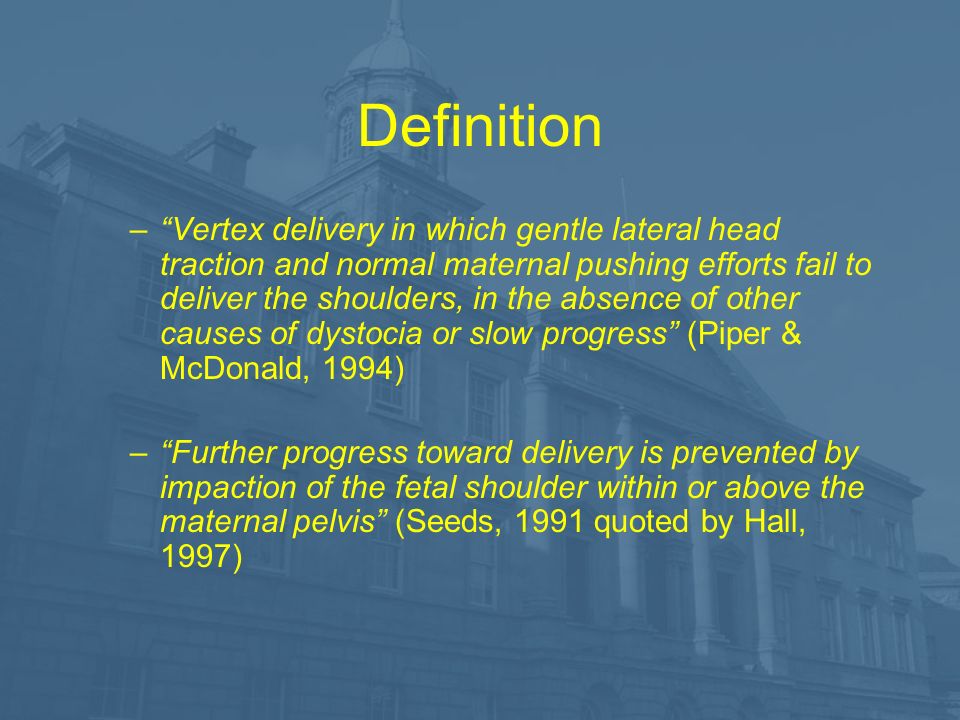 Definition

– “Vertex delivery in which gentle lateral head traction and normal maternal pushing efforts fail to deliver the shoulders, in the absence of other causes of dystocia or slow progress” (Piper & McDonald, 1994)

– “Further progress toward delivery is prevented by impaction of the fetal shoulder within or above the maternal pelvis” (Seeds, 1991 quoted by Hall, 1997)